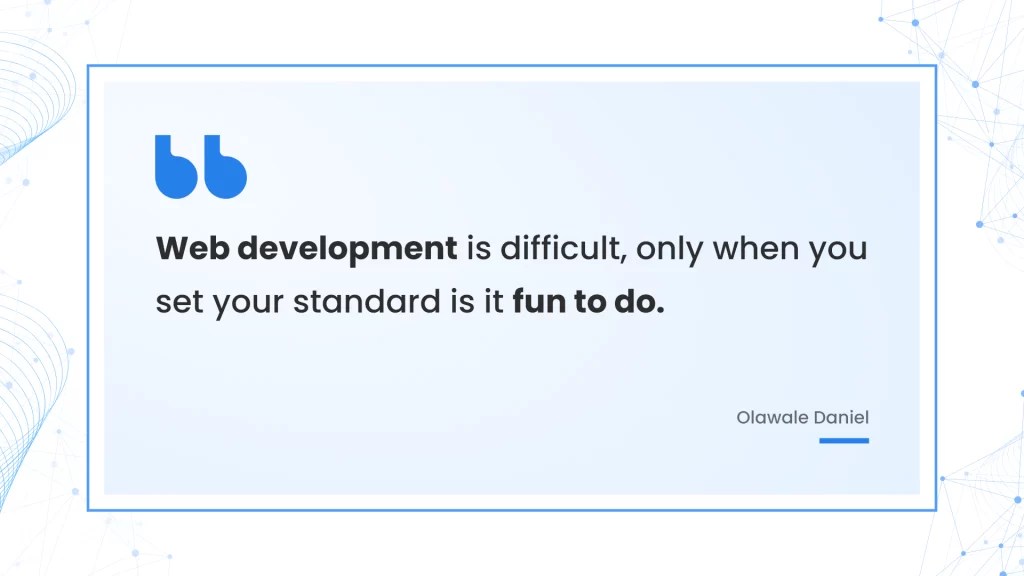 Web development is difficult, only when you set your standard is it fun to do.

Olawale Daniel